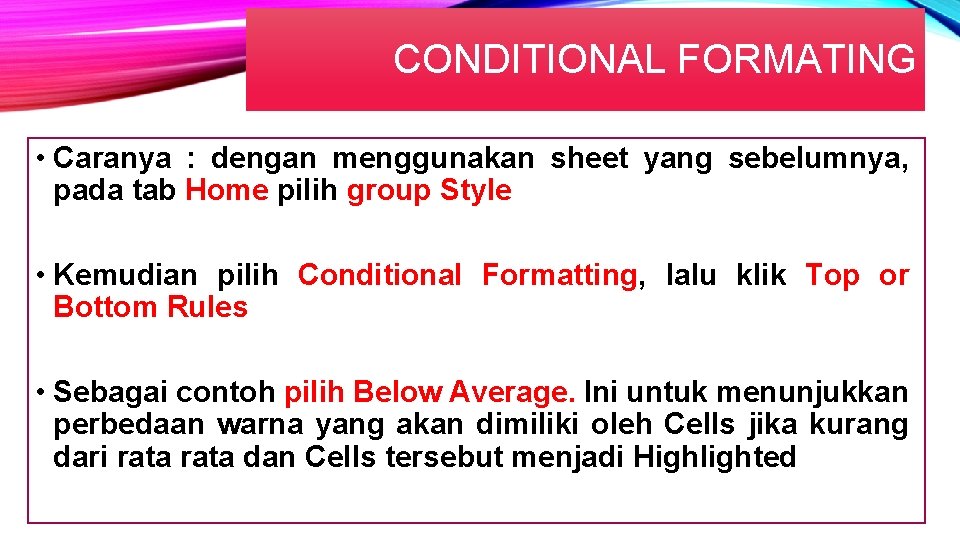 CONDITIONAL FORMATING

• Caranya : dengan menggunakan sheet yang sebelumnya, pada tab Home pilih group Style

• Kemudian pilih Conditional Formatting, lalu klik Top or Bottom Rules

• Sebagai contoh pilih Below Average. Ini untuk menunjukkan perbedaan warna yang akan dimiliki oleh Cells jika kurang dari rata rata dan Cells tersebut menjadi Highlighted